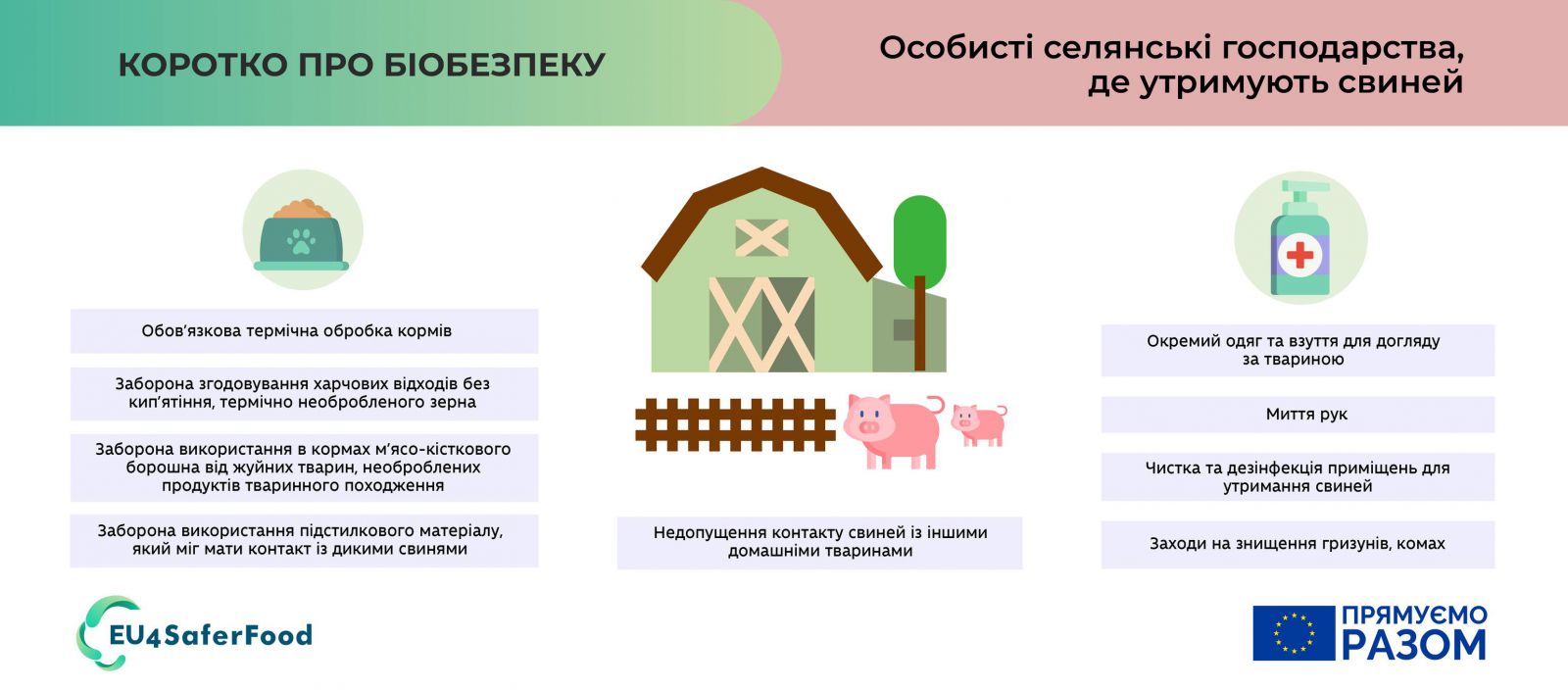 КОРОТКО ПРО БІОБЕЗПЕКУ

Особисті селянські господарства, де утримують свиней

Обов'язкова термічна обробка кормів

Заборона згодовування харчових відходів без кип'ятіння, термічно необробленого зерна

Заборона використання в кормах м'ясо-кісткового борошна від жуйних тварин, необроблених продуктів тваринного походження

Заборона використання підстилкового матеріалу, який міг мати контакт із дикими свинями

Недопущення контакту свиней із іншими домашніми тваринами

Окремий одяг та взуття для догляду за твариною

Миття рук

Чистка та дезінфекція приміщень для утримання свиней

Заходи на знищення гризунів, комах

EU4SaferFood

ПРЯМУЄМО РАЗОМ